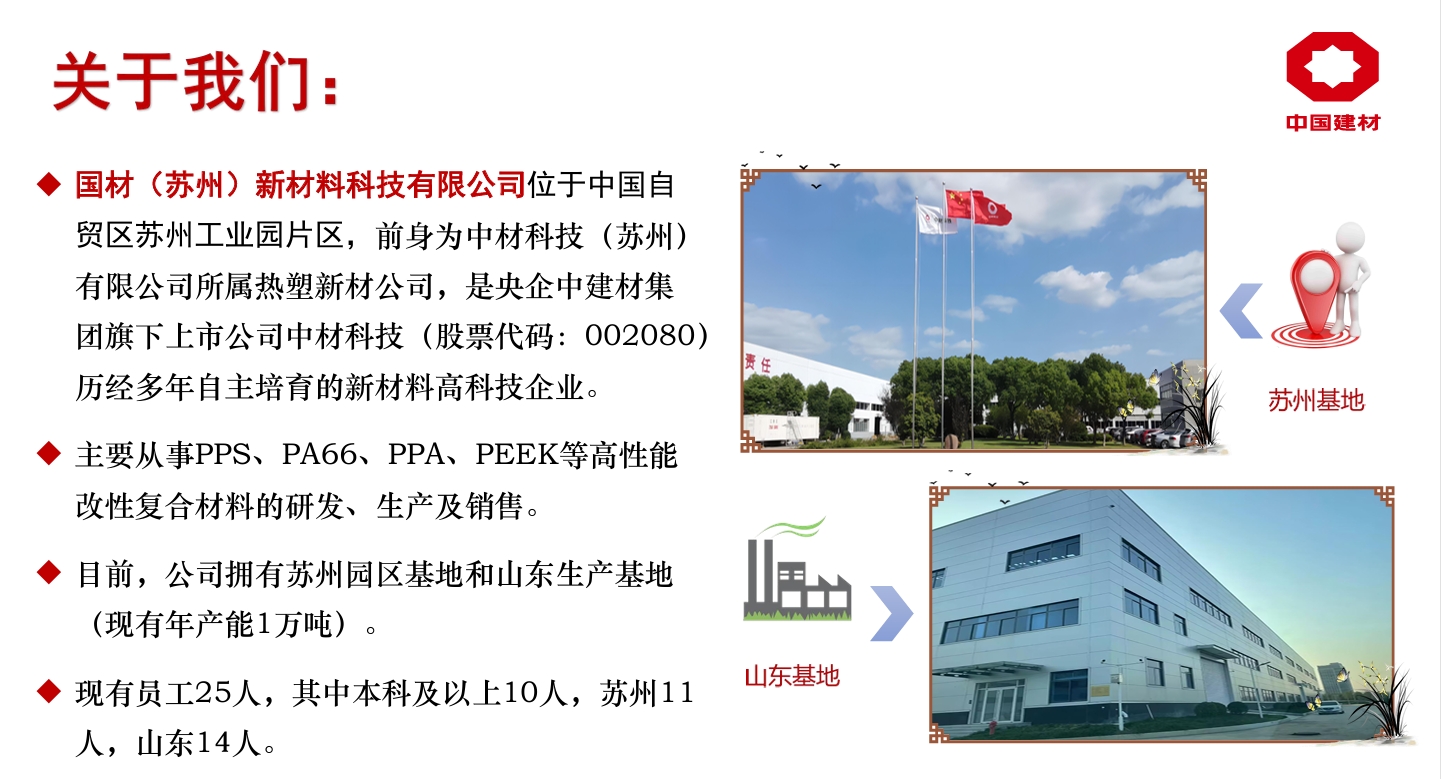 关于我们：

中国建材

◆ 国材（苏州）新材料科技有限公司位于中国自贸区苏州工业园片区，前身为中材科技（苏州）有限公司所属热塑新材公司，是央企中建材集团旗下上市公司中材科技（股票代码：002080）历经多年自主培育的新材料高科技企业。

◆ 主要从事PPS、PA66、PPA、PEEK等高性能改性复合材料的研发、生产及销售。

◆ 目前，公司拥有苏州园区基地和山东生产基地（现有年产能1万吨）。

◆ 现有员工25人，其中本科及以上10人，苏州11人，山东14人。

责任

苏州基地

山东基地